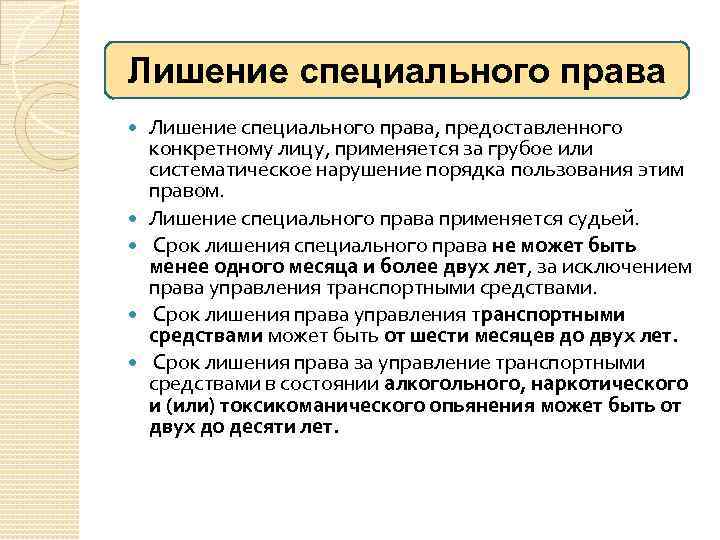 Лишение специального права

- Лишение специального права, предоставленного конкретному лицу, применяется за грубое или систематическое нарушение порядка пользования этим правом.
- Лишение специального права применяется судьей.
- Срок лишения специального права не может быть менее одного месяца и более двух лет, за исключением права управления транспортными средствами.
- Срок лишения права управления транспортными средствами может быть от шести месяцев до двух лет.
- Срок лишения права за управление транспортными средствами в состоянии алкогольного, наркотического и (или) токсикоманического опьянения может быть от двух до десяти лет.